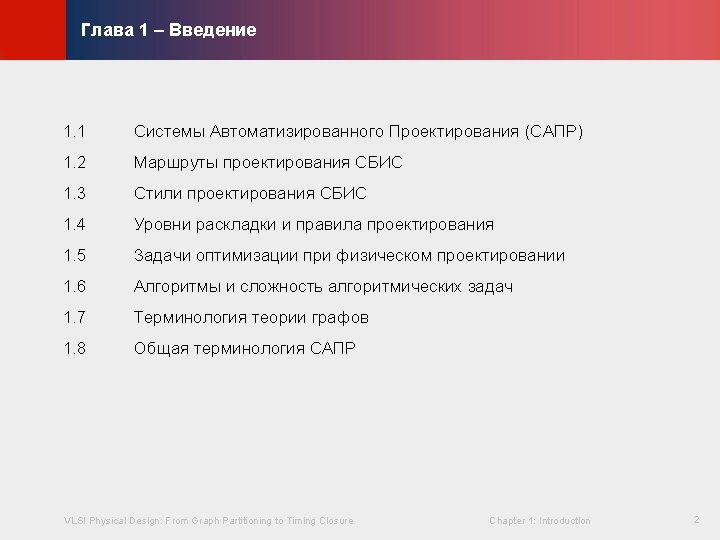 Глава 1 – Введение

1.1 Системы Автоматизированного Проектирования (САПР)

1.2 Маршруты проектирования СБИС

1.3 Стили проектирования СБИС

1.4 Уровни раскладки и правила проектирования

1.5 Задачи оптимизации при физическом проектировании

1.6 Алгоритмы и сложность алгоритмических задач

1.7 Терминология теории графов

1.8 Общая терминология САПР

VLSI Physical Design: From Graph Partitioning to Timing Closure

Chapter 1: Introduction

2